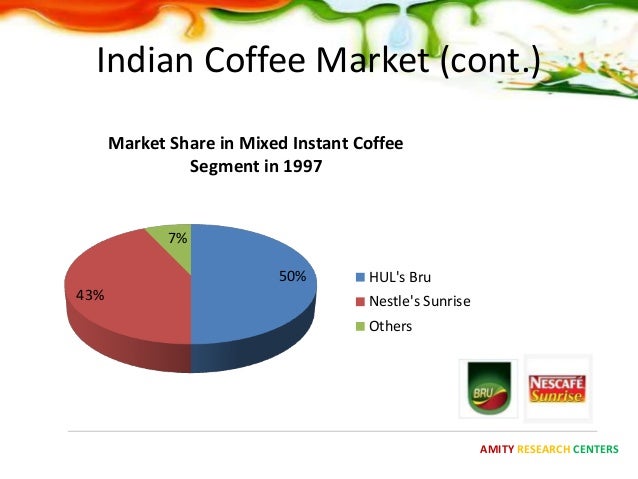 Indian Coffee Market (cont.)

Market Share in Mixed Instant Coffee Segment in 1997

7%

50%

43%

HUL's Bru

Nestle's Sunrise

Others

BRU

NESCAFÉ Sunrise

AMITY RESEARCH CENTERS